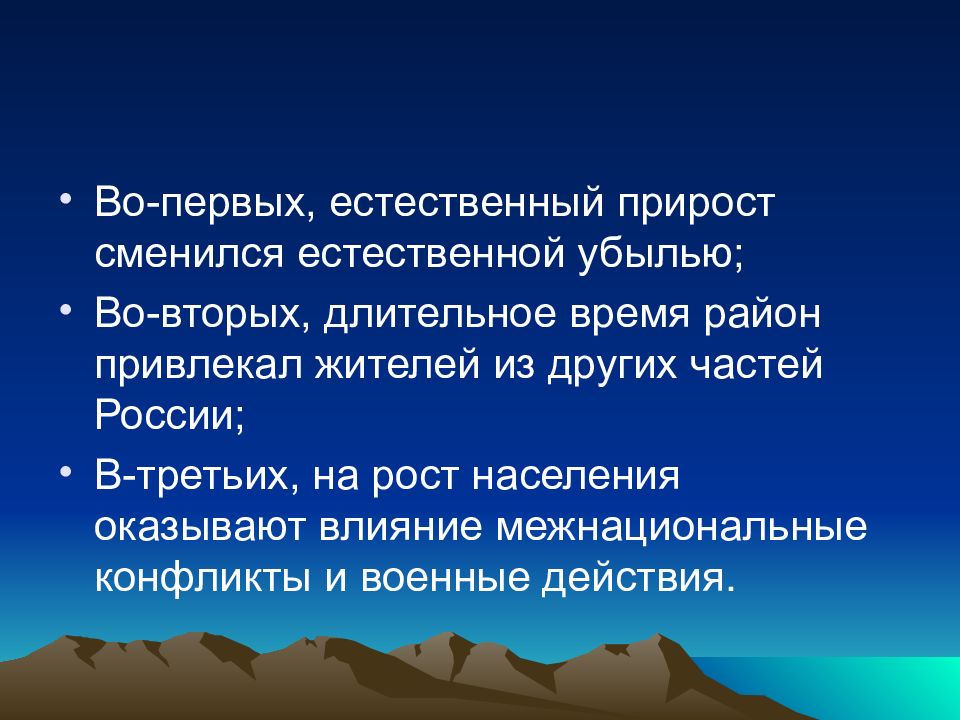 • Во-первых, естественный прирост сменился естественной убылью;

• Во-вторых, длительное время район привлекал жителей из других частей России;

• В-третьих, на рост населения оказывают влияние межнациональные конфликты и военные действия.